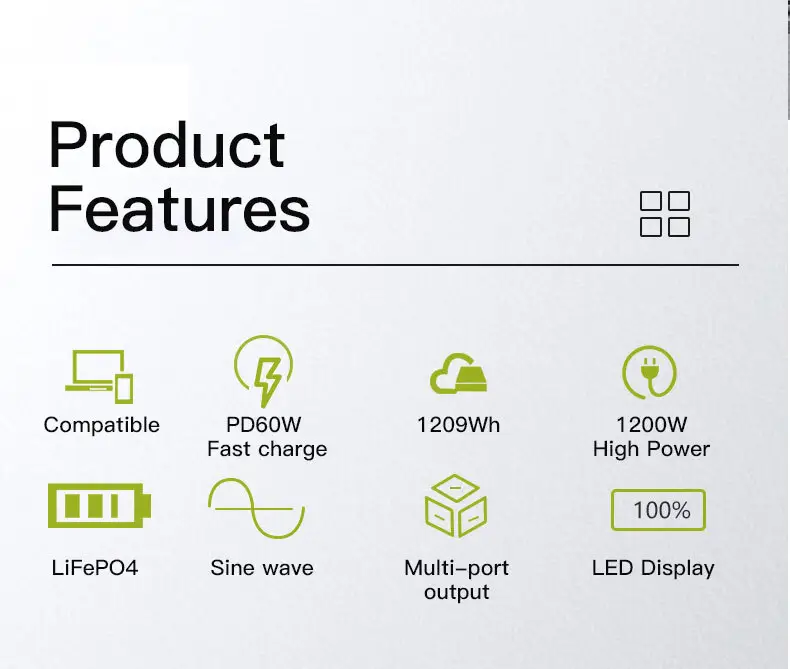 Product Features

Compatible

PD60W
Fast charge

1209Wh

1200W
High Power

LiFePO4

Sine wave

Multi-port
output

100%

LED Display